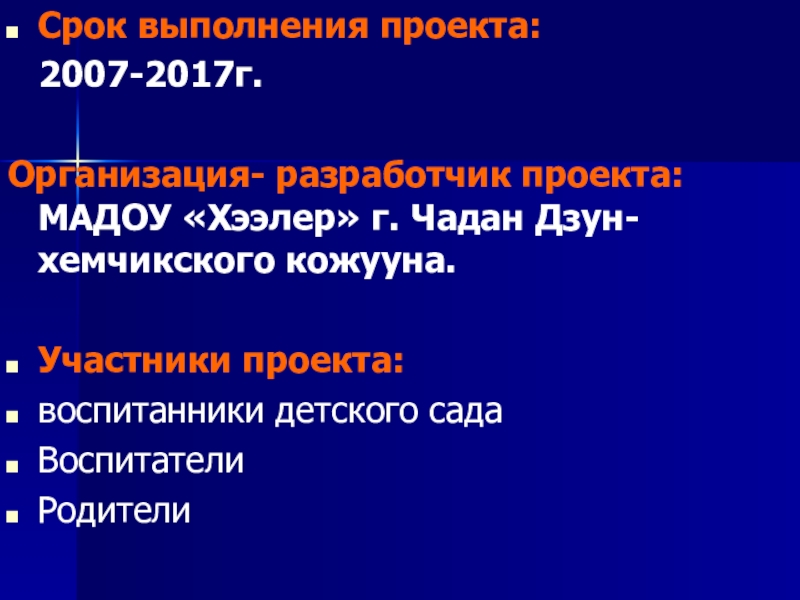 Срок выполнения проекта:
2007-2017г.

Организация- разработчик проекта: МАДОУ «Хээлер» г. Чадан Дзун-хемчикского кожууна.

Участники проекта:
воспитанники детского сада
Воспитатели
Родители